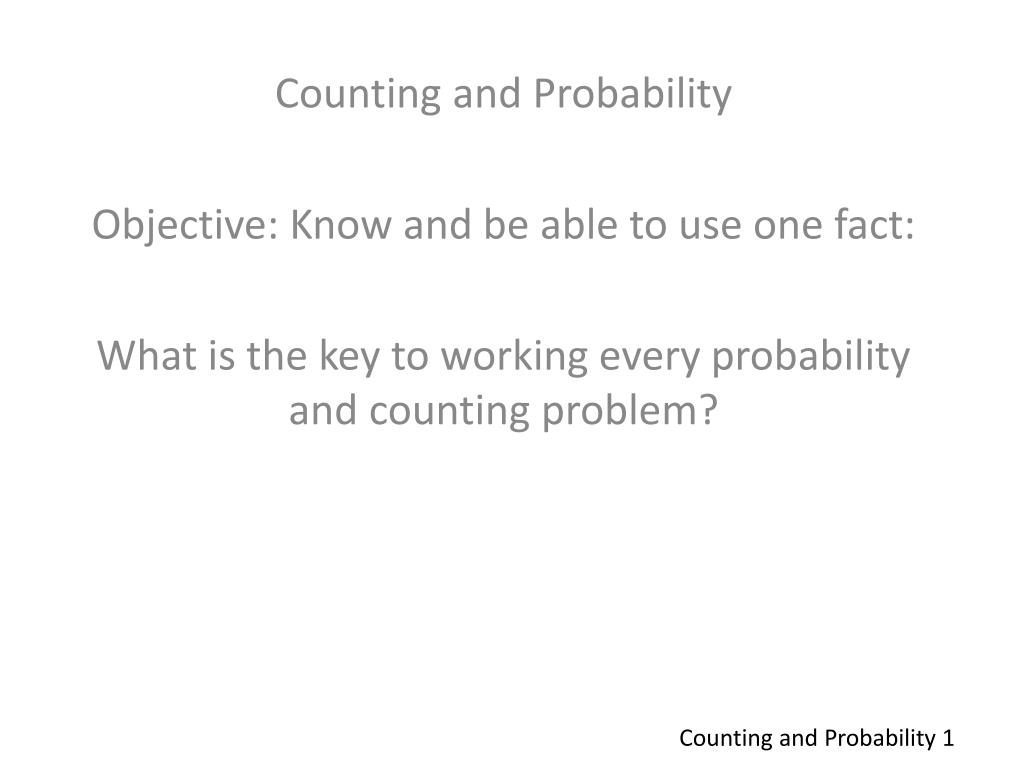 Counting and Probability

Objective: Know and be able to use one fact:

What is the key to working every probability and counting problem?

Counting and Probability 1